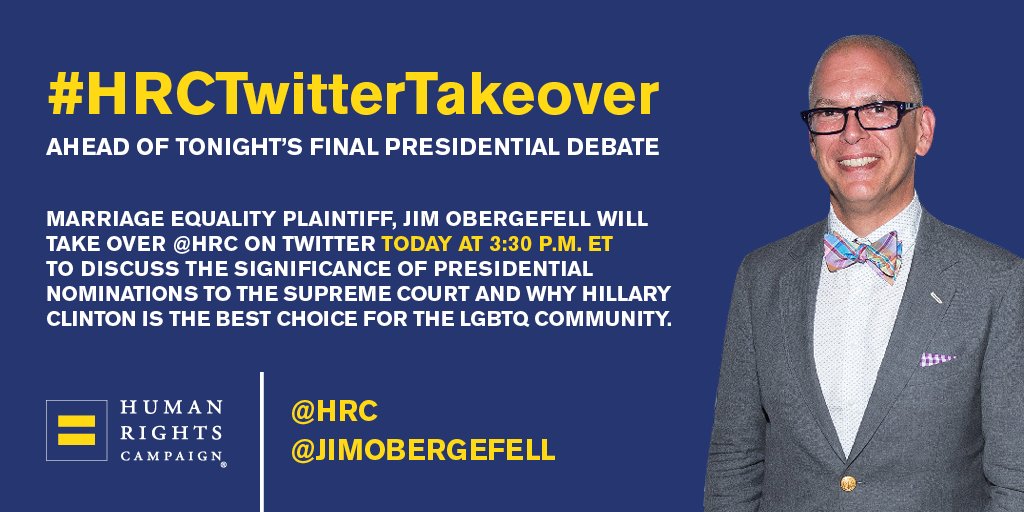 #HRCTwitterTakeover

AHEAD OF TONIGHT'S FINAL PRESIDENTIAL DEBATE

MARRIAGE EQUALITY PLAINTIFF, JIM OBERGEFELL WILL TAKE OVER @HRC ON TWITTER TODAY AT 3:30 P.M. ET TO DISCUSS THE SIGNIFICANCE OF PRESIDENTIAL NOMINATIONS TO THE SUPREME COURT AND WHY HILLARY CLINTON IS THE BEST CHOICE FOR THE LGBTQ COMMUNITY.

HUMAN RIGHTS CAMPAIGN®

@HRC
@JIMOBERGEFELL